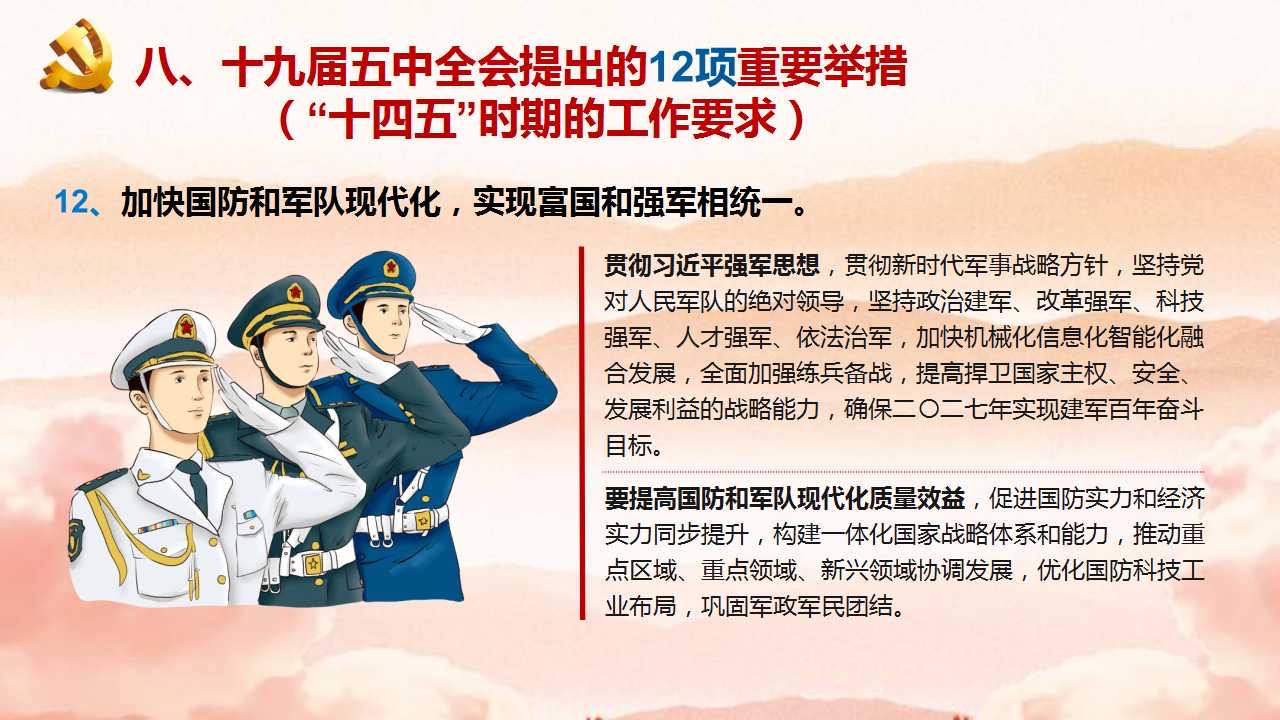 八、十九届五中全会提出的12项重要举措
（“十四五”时期的工作要求）

12、加快国防和军队现代化，实现富国和强军相统一。

贯彻习近平强军思想，贯彻新时代军事战略方针，坚持党对人民军队的绝对领导，坚持政治建军、改革强军、科技强军、人才强军、依法治军，加快机械化信息化智能化融合发展，全面加强练兵备战，提高捍卫国家主权、安全、发展利益的战略能力，确保二〇二七年实现建军百年奋斗目标。

要提高国防和军队现代化质量效益，促进国防实力和经济实力同步提升，构建一体化国家战略体系和能力，推动重点区域、重点领域、新兴领域协调发展，优化国防科技工业布局，巩固军政军民团结。